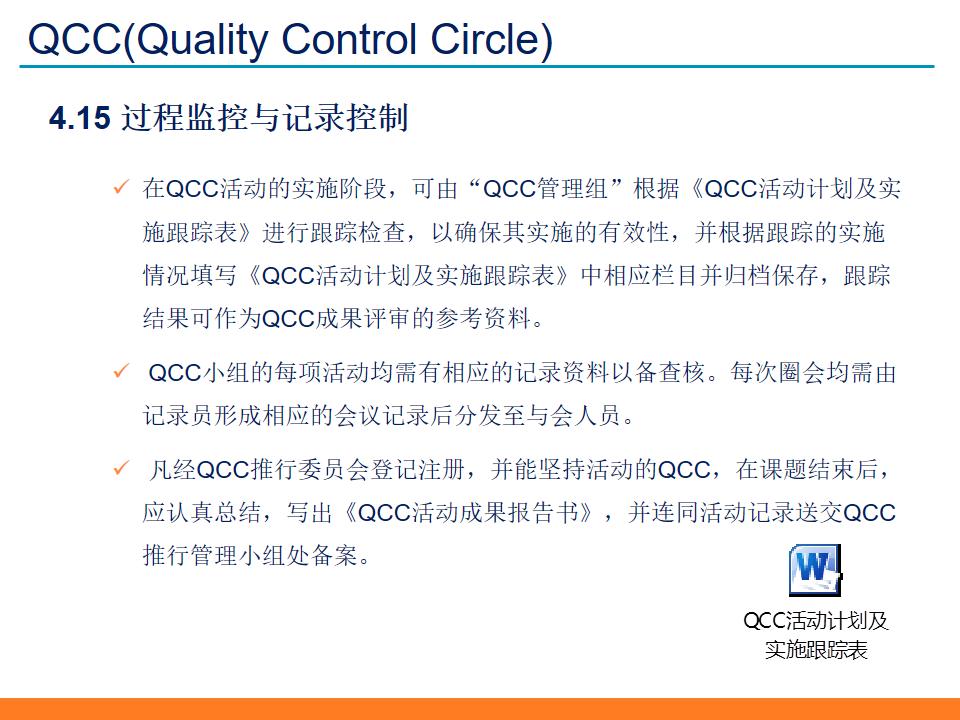 QCC(Quality Control Circle)

4.15 过程监控与记录控制

✓ 在QCC活动的实施阶段，可由“QCC管理组”根据《QCC活动计划及实施跟踪表》进行跟踪检查，以确保其实施的有效性，并根据跟踪的实施情况填写《QCC活动计划及实施跟踪表》中相应栏目并归档保存，跟踪结果可作为QCC成果评审的参考资料。

✓ QCC小组的每项活动均需有相应的记录资料以备查核。每次圈会均需由记录员形成相应的会议记录后分发至与会人员。

✓ 凡经QCC推行委员会登记注册，并能坚持活动的QCC，在课题结束后，应认真总结，写出《QCC活动成果报告书》，并连同活动记录送交QCC推行管理小组处备案。

W

QCC活动计划及实施跟踪表